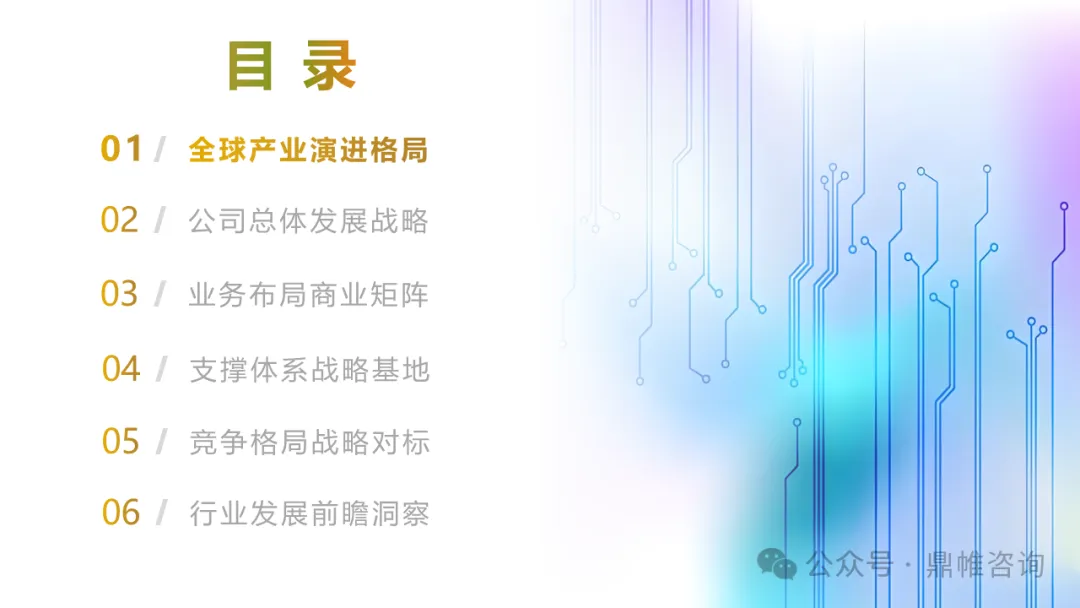 目录

01 / 全球产业演进格局

02 / 公司总体发展战略

03 / 业务布局商业矩阵

04 / 支撑体系战略基地

05 / 竞争格局战略对标

06 / 行业发展前瞻洞察

公众号 · 鼎帷咨询